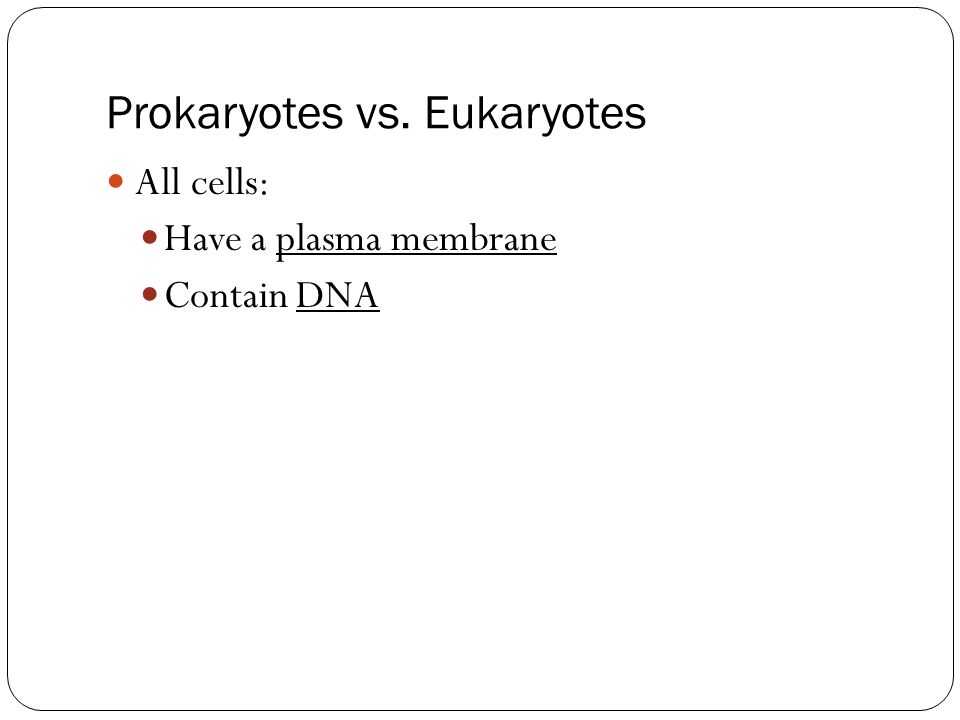 Prokaryotes vs. Eukaryotes

All cells:

Have a plasma membrane

Contain DNA